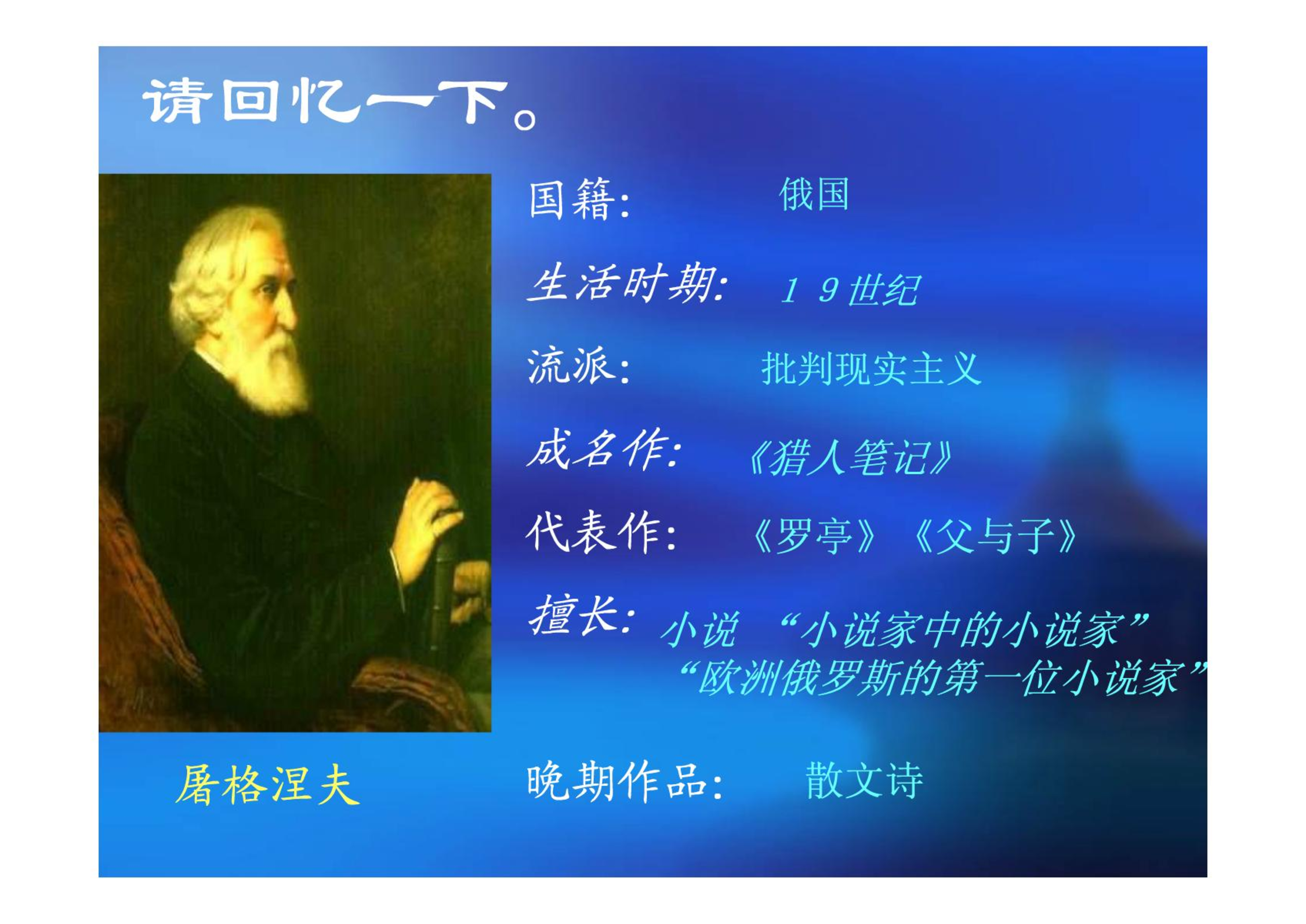 请回忆一下。

国籍: 俄国

生活时期: １９世纪

流派: 批判现实主义

成名作: 《猎人笔记》

代表作: 《罗亭》《父与子》

擅长: 小说 “小说家中的小说家” “欧洲俄罗斯的第一位小说家”

屠格涅夫

晚期作品: 散文诗